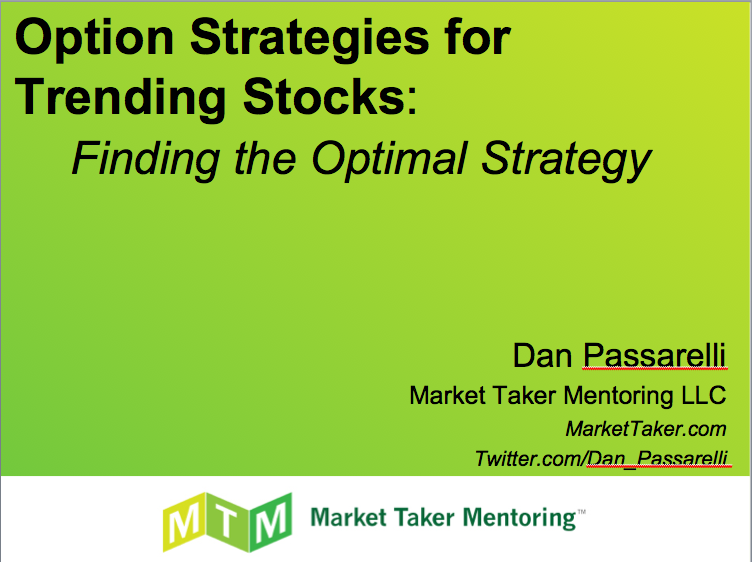 Option Strategies for Trending Stocks:

Finding the Optimal Strategy

Dan Passarelli

Market Taker Mentoring LLC

MarketTaker.com

Twitter.com/Dan_Passarelli

MTM Market Taker Mentoring™